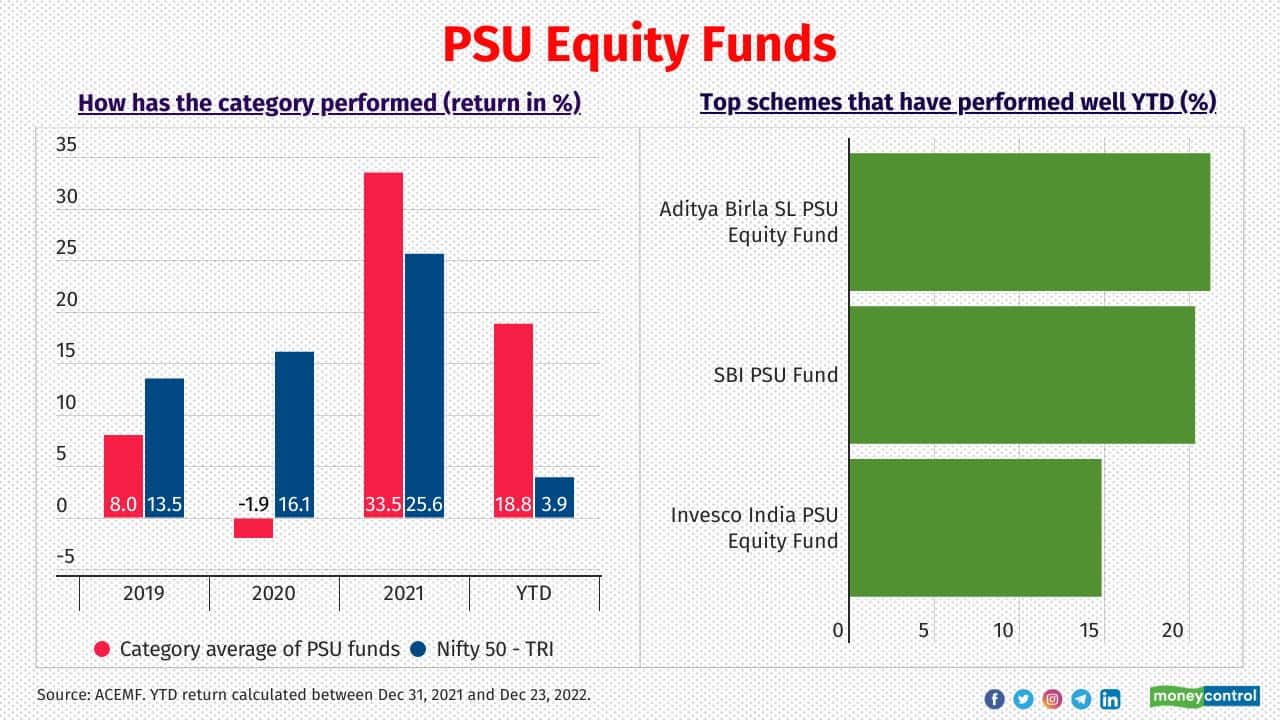 PSU Equity Funds

How has the category performed (return in %)

35
30
25
20
15
10
5
0
-5

8.0 13.5
-1.9 16.1
33.5 25.6
18.8 3.9

2019 2020 2021 YTD

Category average of PSU funds  Nifty 50 - TRI

Top schemes that have performed well YTD (%)

Aditya Birla SL PSU Equity Fund
SBI PSU Fund
Invesco India PSU Equity Fund

0 5 10 15 20

Source: ACEMF. YTD return calculated between Dec 31, 2021 and Dec 23, 2022.

moneycontrol